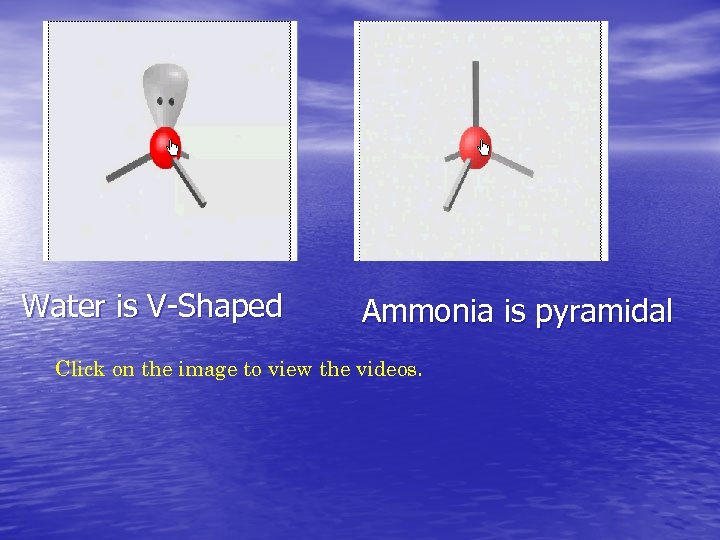 Water is V-Shaped

Ammonia is pyramidal

Click on the image to view the videos.